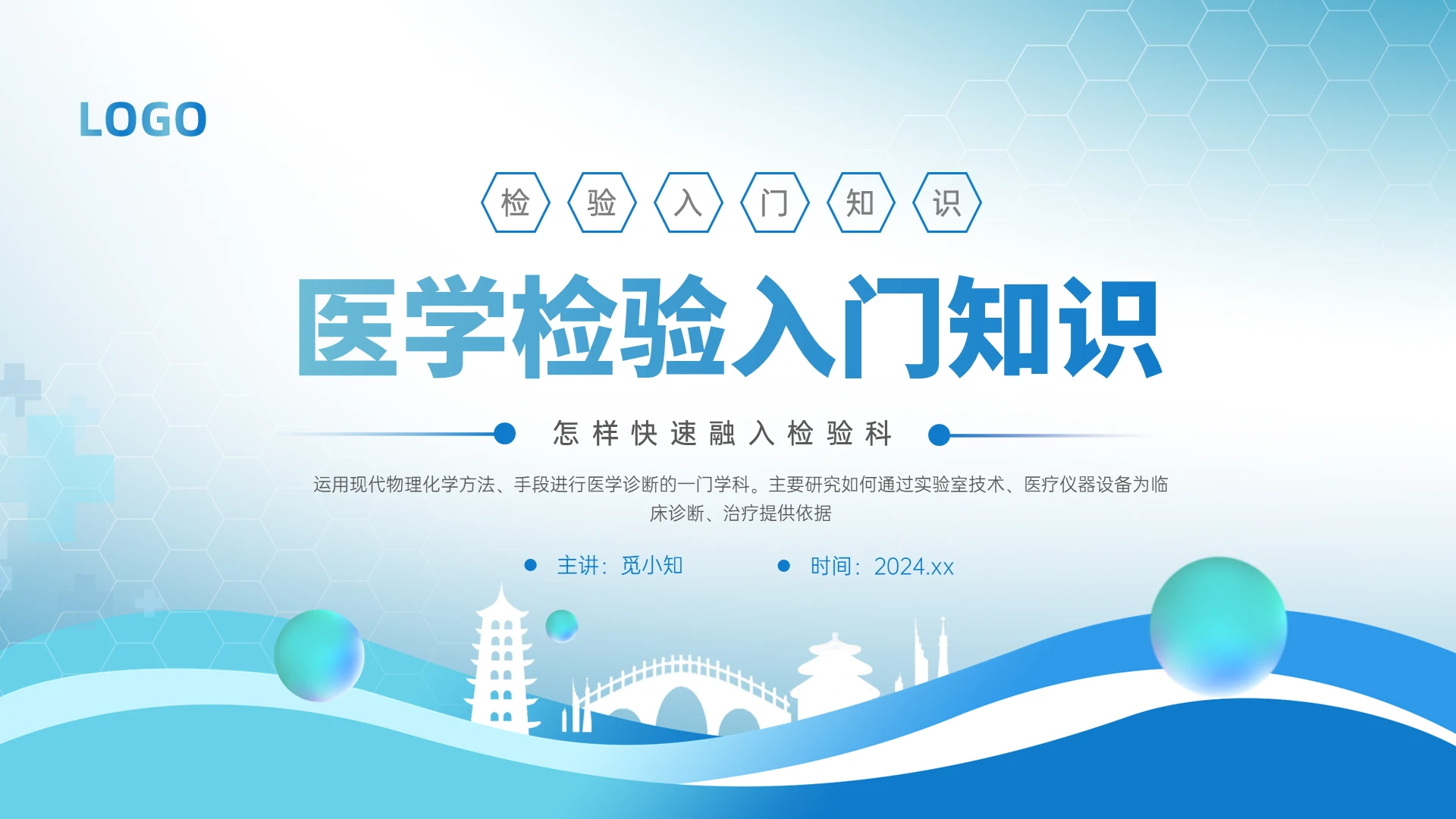 LOGO

检 验 入 门 知 识

医学检验入门知识

怎样快速融入检验科

运用现代物理化学方法、手段进行医学诊断的一门学科。主要研究如何通过实验室技术、医疗仪器设备为临床诊断、治疗提供依据

主讲：觅小知

时间：2024.xx